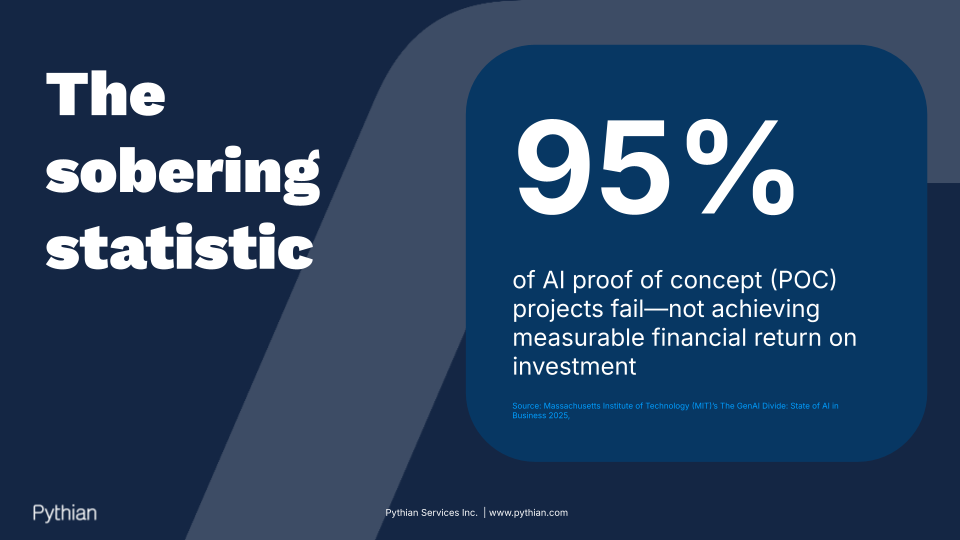 The sobering statistic

95%

of AI proof of concept (POC) projects fail—not achieving measurable financial return on investment

Source: Massachusetts Institute of Technology (MIT)'s The GenAI Divide: State of AI in Business 2025,

Pythian

Pythian Services Inc. | www.pythian.com